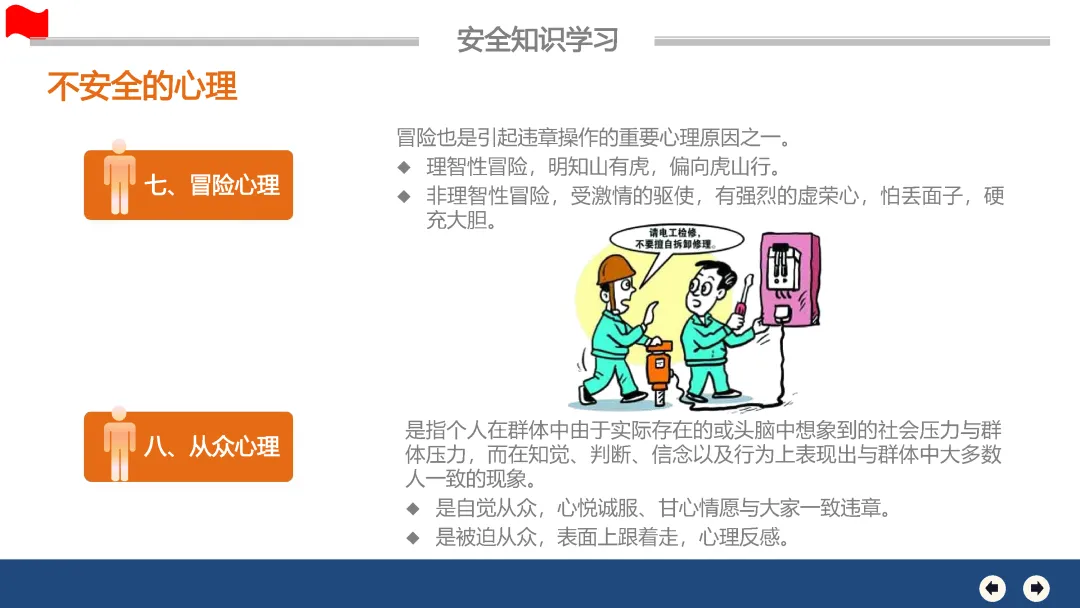 安全知识学习

不安全的心理

七、冒险心理

冒险也是引起违章操作的重要心理原因之一。

◆ 理智性冒险，明知山有虎，偏向虎山行。

◆ 非理智性冒险，受激情的驱使，有强烈的虚荣心，怕丢面子，硬充大胆。

请电工检修，不要擅自拆卸修理。

八、从众心理

是指个人在群体中由于实际存在的或头脑中想象到的社会压力与群体压力，而在知觉、判断、信念以及行为上表现出与群体中大多数人一致的现象。

◆ 是自觉从众，心悦诚服、甘心情愿与大家一致违章。

◆ 是被迫从众，表面上跟着走，心理反感。